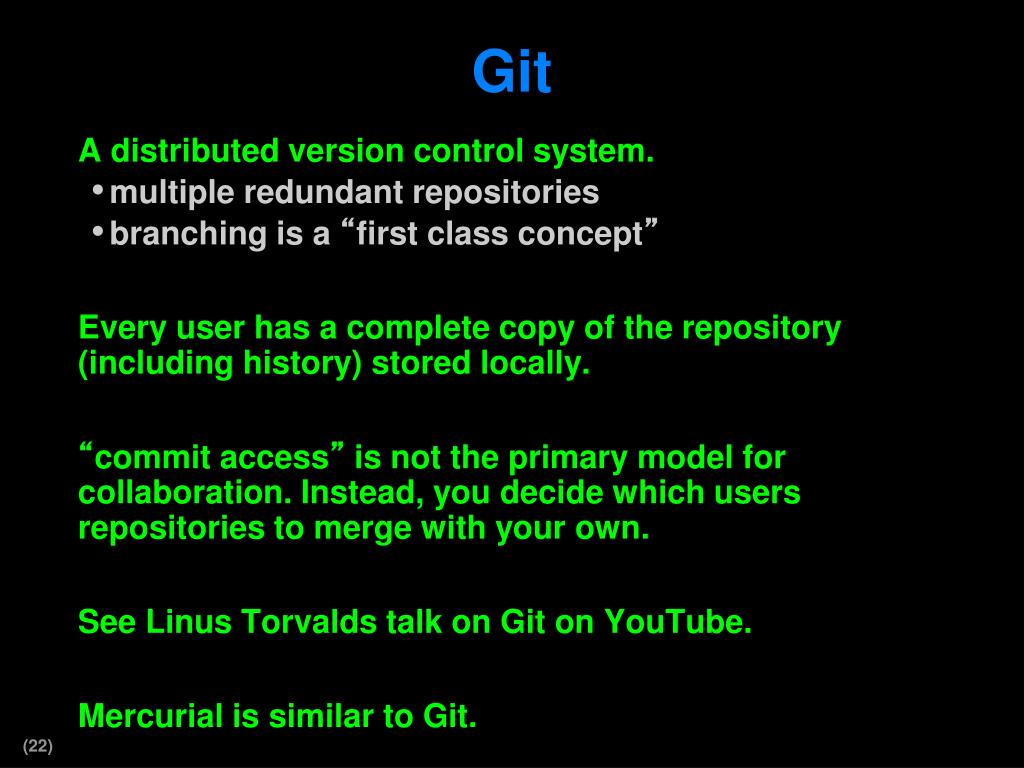 Git

A distributed version control system.
• multiple redundant repositories
• branching is a “first class concept”

Every user has a complete copy of the repository (including history) stored locally.

“commit access” is not the primary model for collaboration. Instead, you decide which users repositories to merge with your own.

See Linus Torvalds talk on Git on YouTube.

Mercurial is similar to Git.

(22)